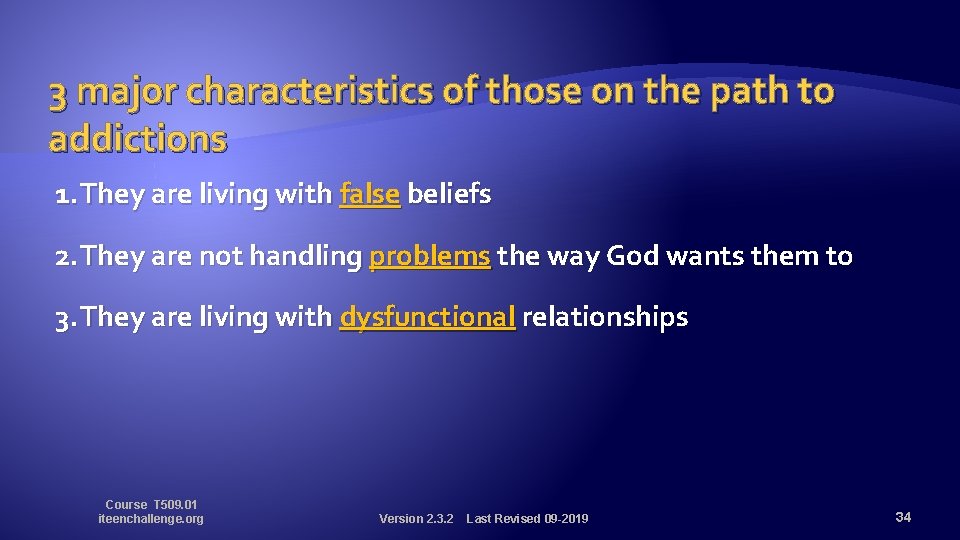 3 major characteristics of those on the path to addictions

1. They are living with false beliefs

2. They are not handling problems the way God wants them to

3. They are living with dysfunctional relationships

Course T509.01
iteenchallenge.org

Version 2.3.2 Last Revised 09-2019

34